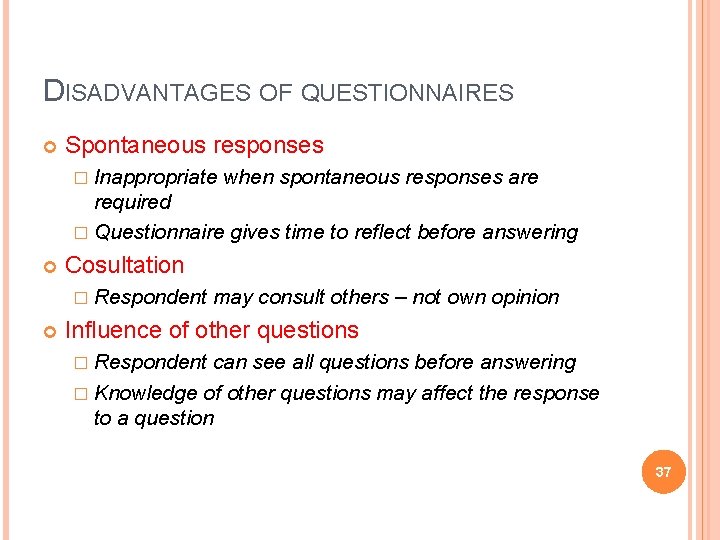 DISADVANTAGES OF QUESTIONNAIRES

Spontaneous responses

Inappropriate when spontaneous responses are required

Questionnaire gives time to reflect before answering

Cosultation

Respondent may consult others – not own opinion

Influence of other questions

Respondent can see all questions before answering

Knowledge of other questions may affect the response to a question

37